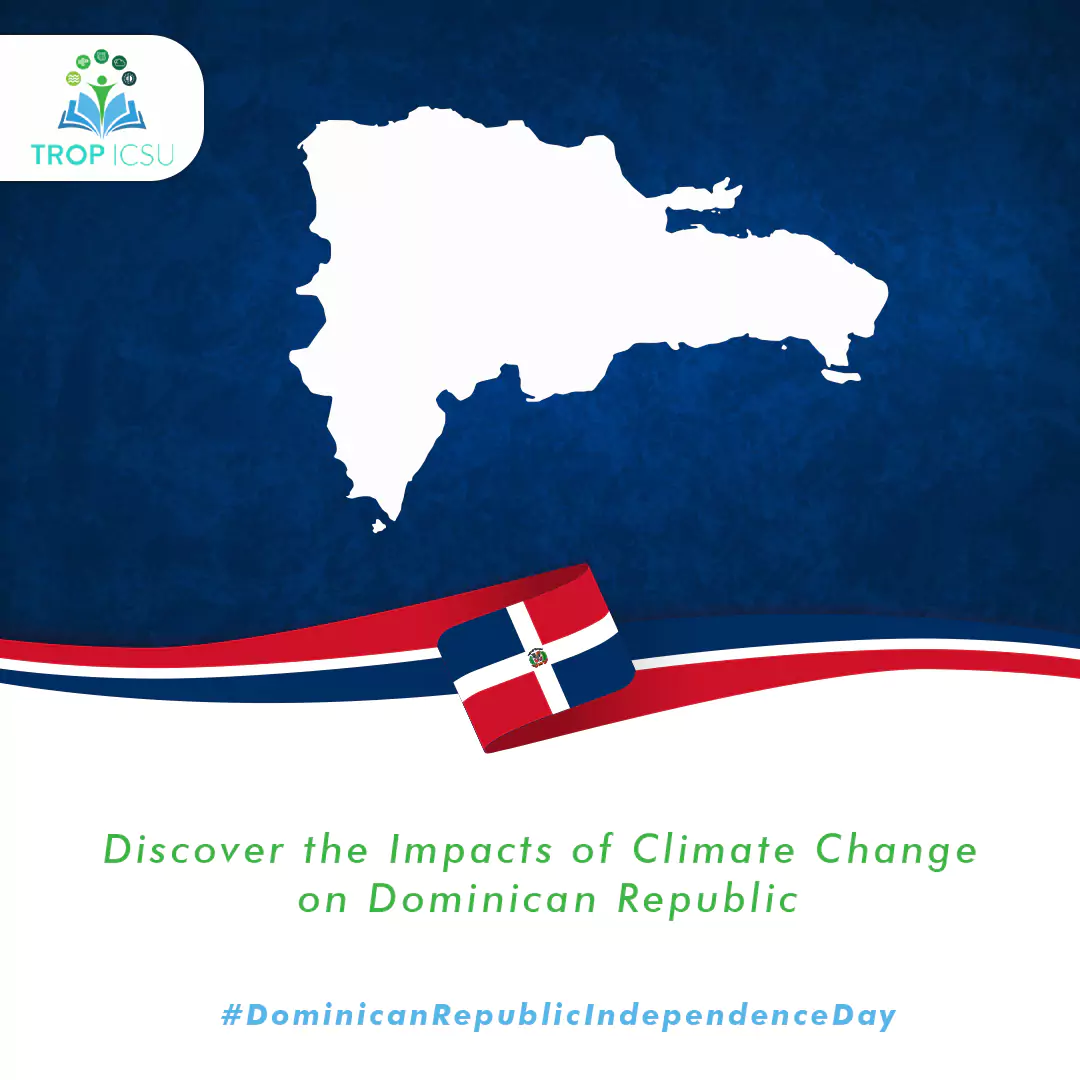 TROP ICSU

Discover the Impacts of Climate Change on Dominican Republic

#DominicanRepublicIndependenceDay